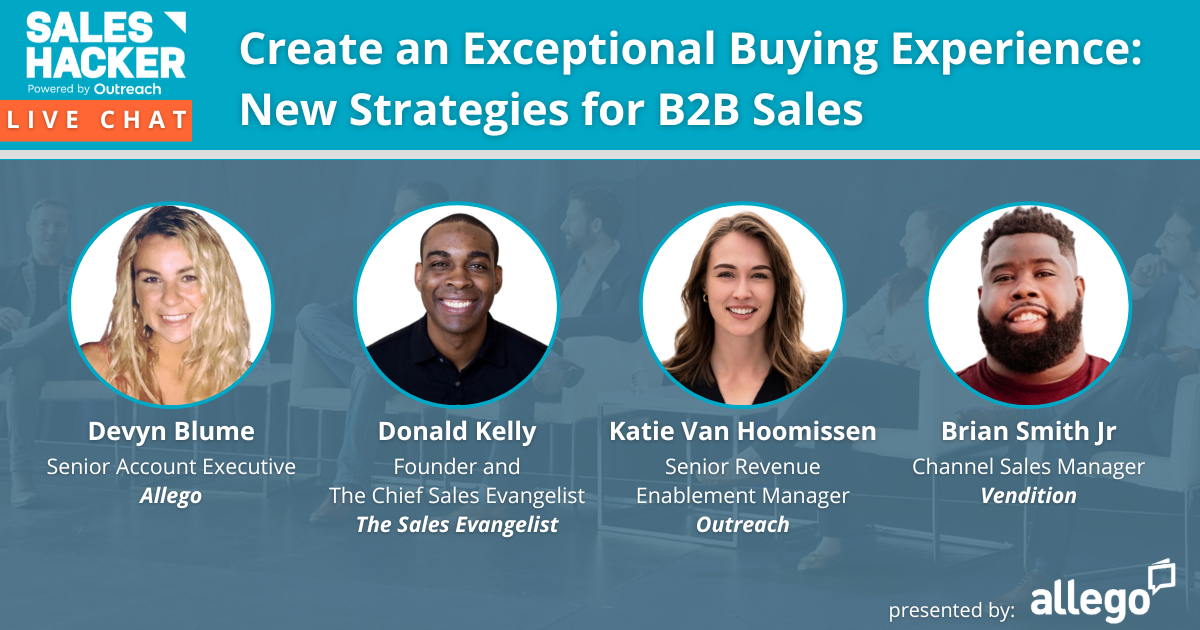 SALES HACKER
Powered by Outreach
LIVE CHAT

Create an Exceptional Buying Experience: New Strategies for B2B Sales

Devyn Blume
Senior Account Executive
Allego

Donald Kelly
Founder and
The Chief Sales Evangelist
The Sales Evangelist

Katie Van Hoomissen
Senior Revenue
Enablement Manager
Outreach

Brian Smith Jr
Channel Sales Manager
Vendition

presented by: allego